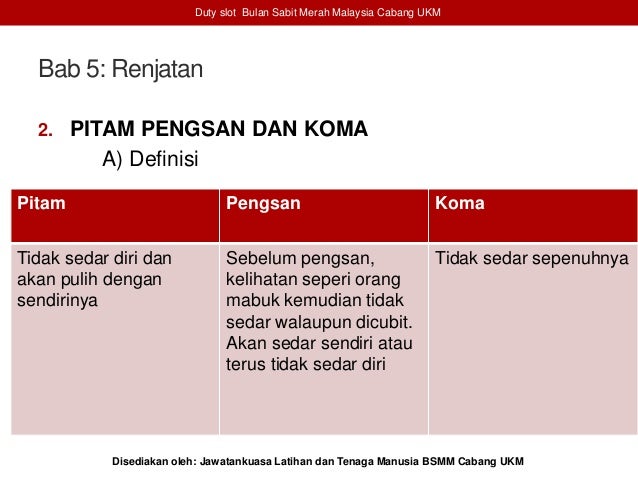 Duty slot Bulan Sabit Merah Malaysia Cabang UKM

Bab 5: Renjatan

2. PITAM PENGSAN DAN KOMA

A) Definisi

| Pitam | Pengsan | Koma |
|---|---|---|
| Tidak sedar diri dan akan pulih dengan sendirinya | Sebelum pengsan, kelihatan seperi orang mabuk kemudian tidak sedar walaupun dicubit. Akan sedar sendiri atau terus tidak sedar diri | Tidak sedar sepenuhnya |

Disediakan oleh: Jawatankuasa Latihan dan Tenaga Manusia BSMM Cabang UKM